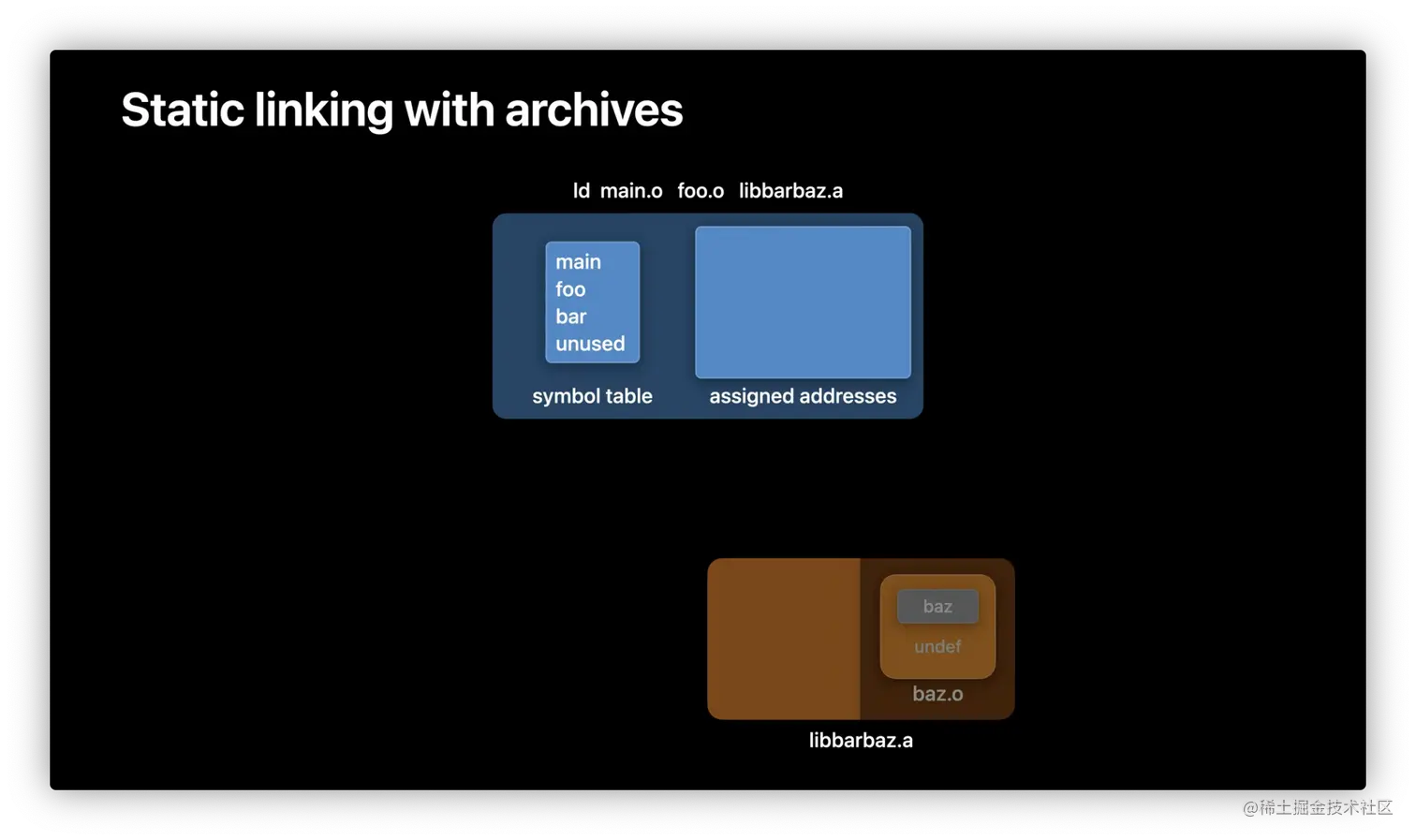 Static linking with archives

ld main.o foo.o libbarbaz.a

main
foo
bar
unused

symbol table

assigned addresses

baz
undef
baz.o

libbarbaz.a

@稀土掘金技术社区